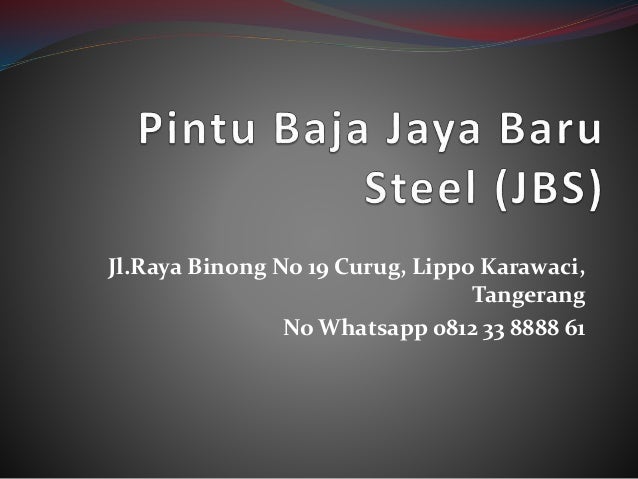 Pintu Baja Jaya Baru Steel (JBS)

Jl.Raya Binong No 19 Curug, Lippo Karawaci, Tangerang

No Whatsapp 0812 33 8888 61